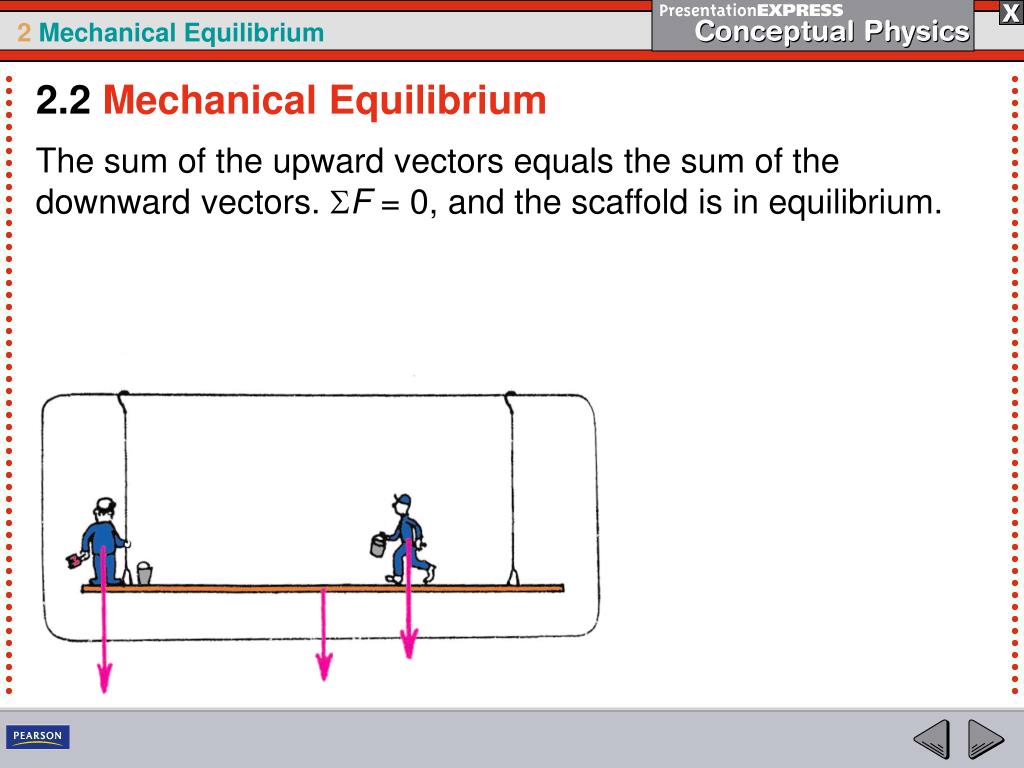 2 Mechanical Equilibrium

PresentationEXPRESS
Conceptual Physics

X

2.2 Mechanical Equilibrium

The sum of the upward vectors equals the sum of the downward vectors. $\Sigma F = 0$, and the scaffold is in equilibrium.

PEARSON